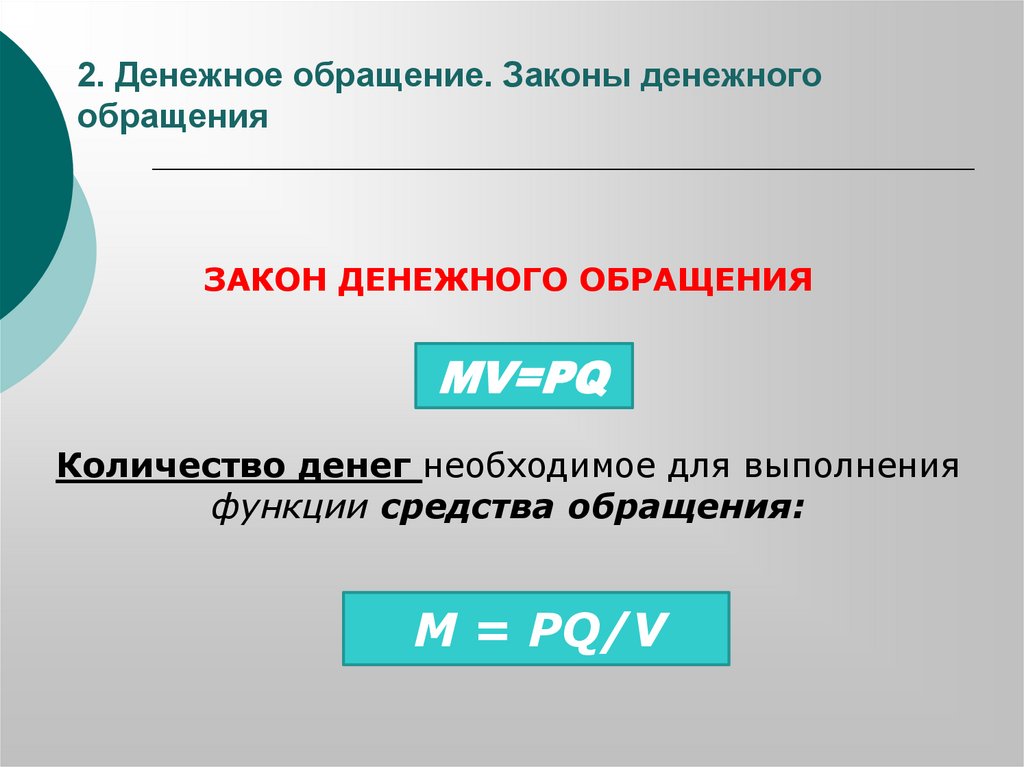 2. Денежное обращение. Законы денежного обращения

ЗАКОН ДЕНЕЖНОГО ОБРАЩЕНИЯ

$MV=PQ$

Количество денег необходимое для выполнения функции средства обращения:

$M = PQ/V$